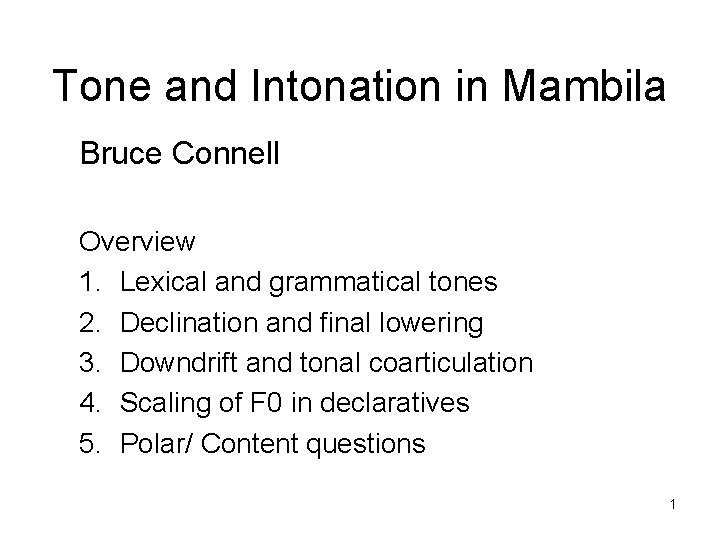 Tone and Intonation in Mambila

Bruce Connell

Overview
1. Lexical and grammatical tones
2. Declination and final lowering
3. Downdrift and tonal coarticulation
4. Scaling of F0 in declaratives
5. Polar/ Content questions

1